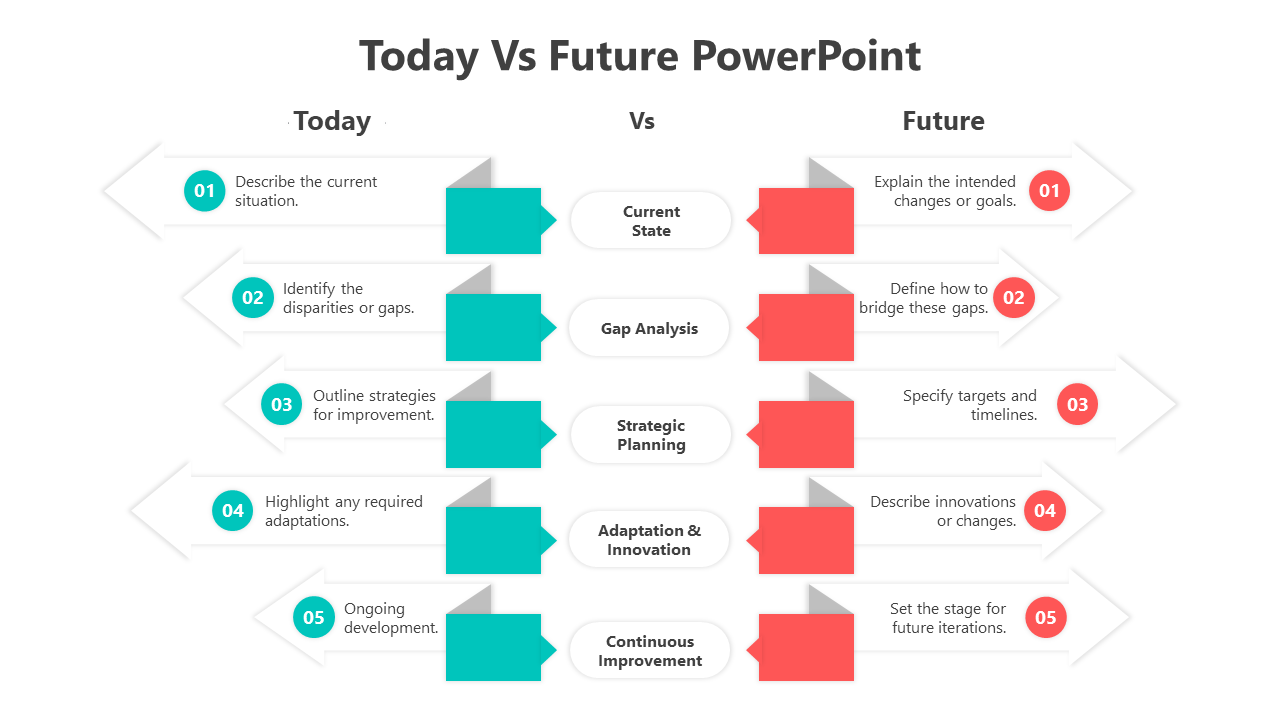 Today Vs Future PowerPoint

Today

Vs

Future

01 Describe the current situation.

Current State

Explain the intended changes or goals. 01

02 Identify the disparities or gaps.

Gap Analysis

Define how to bridge these gaps. 02

03 Outline strategies for improvement.

Strategic Planning

Specify targets and timelines. 03

04 Highlight any required adaptations.

Adaptation & Innovation

Describe innovations or changes. 04

05 Ongoing development.

Continuous Improvement

Set the stage for future iterations. 05